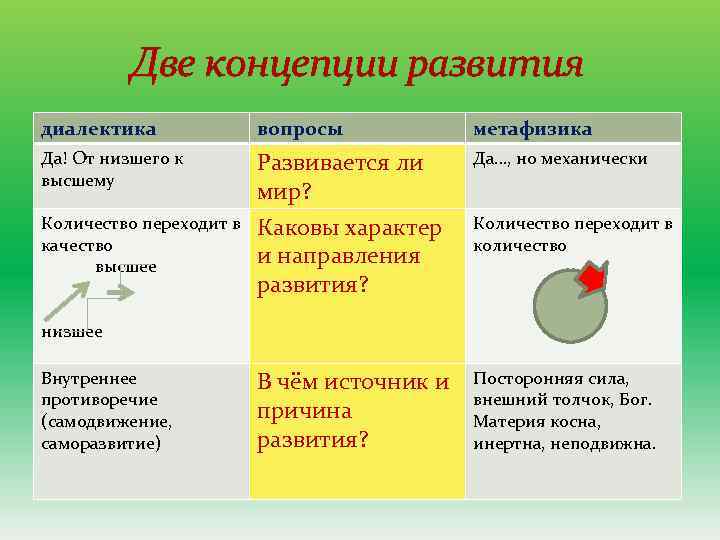 Две концепции развития

| диалектика | вопросы | метафизика |
|---|---|---|
| Да! От низшего к высшему | Развивается ли мир? | Да..., но механически |
| Количество переходит в качество высшее низшее | Каковы характер и направления развития? | Количество переходит в количество |
| Внутреннее противоречие (самодвижение, саморазвитие) | В чём источник и причина развития? | Посторонняя сила, внешний толчок, Бог. Материя косна, инертна, неподвижна. |